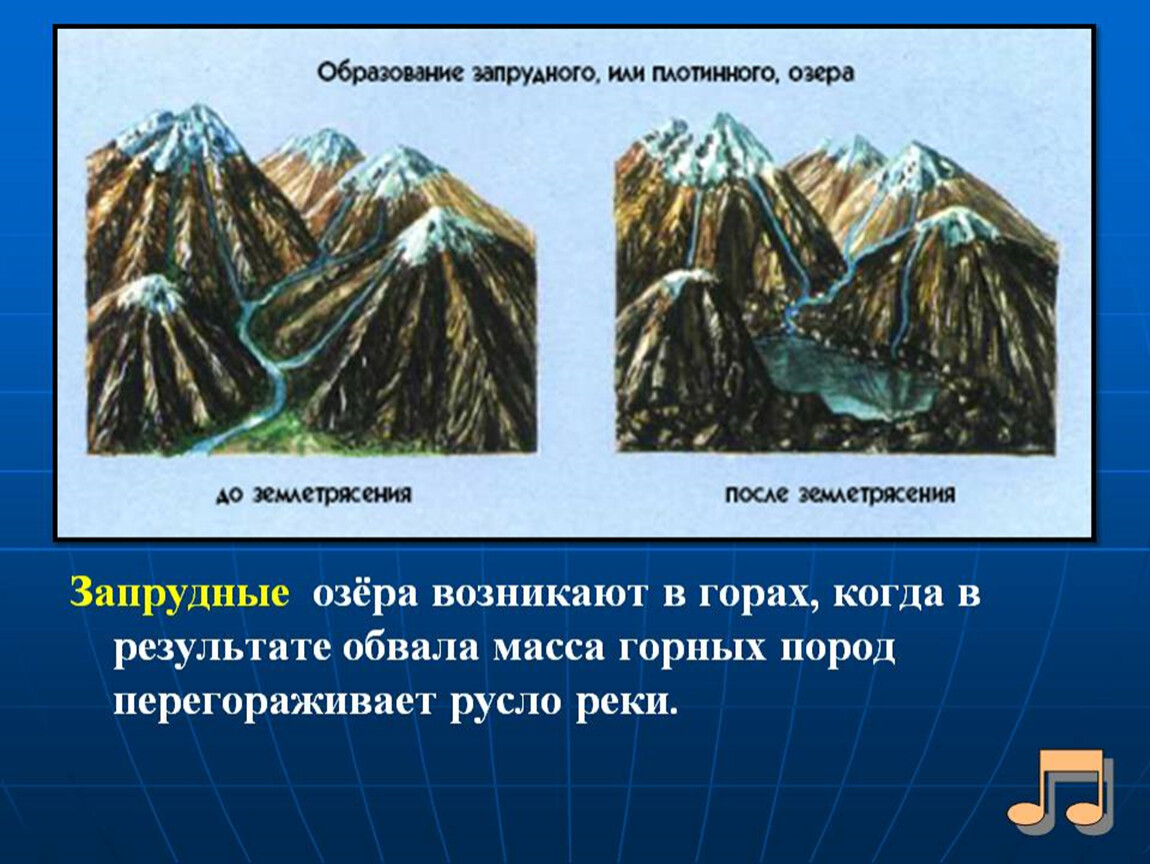 Образование запрудного, или плотинного, озера

до землетрясения

после землетрясения

Запрудные озёра возникают в горах, когда в результате обвала масса горных пород перегораживает русло реки.